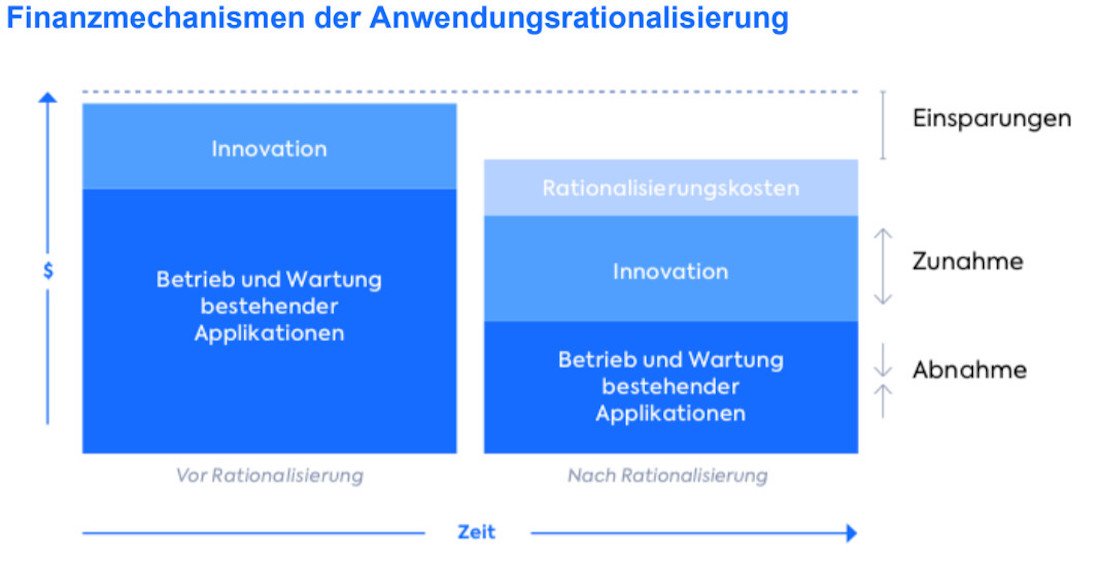 Finanzmechanismen der Anwendungsrationalisierung

$

Innovation

Betrieb und Wartung bestehender Applikationen

Vor Rationalisierung

Rationalisierungskosten

Innovation

Betrieb und Wartung bestehender Applikationen

Nach Rationalisierung

Einsparungen

Zunahme

Abnahme

Zeit